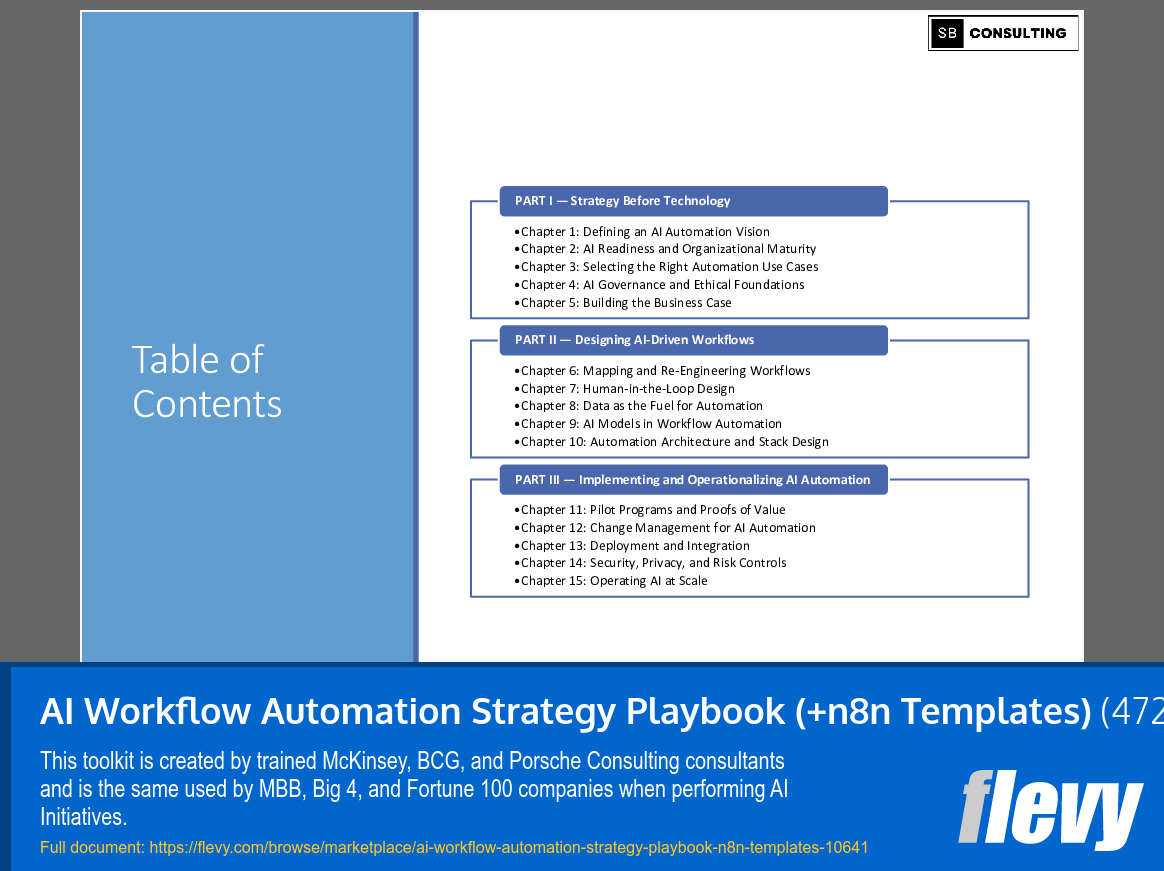 SB CONSULTING

Table of Contents

PART I — Strategy Before Technology

•Chapter 1: Defining an AI Automation Vision
•Chapter 2: AI Readiness and Organizational Maturity
•Chapter 3: Selecting the Right Automation Use Cases
•Chapter 4: AI Governance and Ethical Foundations
•Chapter 5: Building the Business Case

PART II — Designing AI-Driven Workflows

•Chapter 6: Mapping and Re-Engineering Workflows
•Chapter 7: Human-in-the-Loop Design
•Chapter 8: Data as the Fuel for Automation
•Chapter 9: AI Models in Workflow Automation
•Chapter 10: Automation Architecture and Stack Design

PART III — Implementing and Operationalizing AI Automation

•Chapter 11: Pilot Programs and Proofs of Value
•Chapter 12: Change Management for AI Automation
•Chapter 13: Deployment and Integration
•Chapter 14: Security, Privacy, and Risk Controls
•Chapter 15: Operating AI at Scale

AI Workflow Automation Strategy Playbook (+n8n Templates) (472

This toolkit is created by trained McKinsey, BCG, and Porsche Consulting consultants and is the same used by MBB, Big 4, and Fortune 100 companies when performing AI Initiatives.

Full document: https://flevy.com/browse/marketplace/ai-workflow-automation-strategy-playbook-n8n-templates-10641

flevy